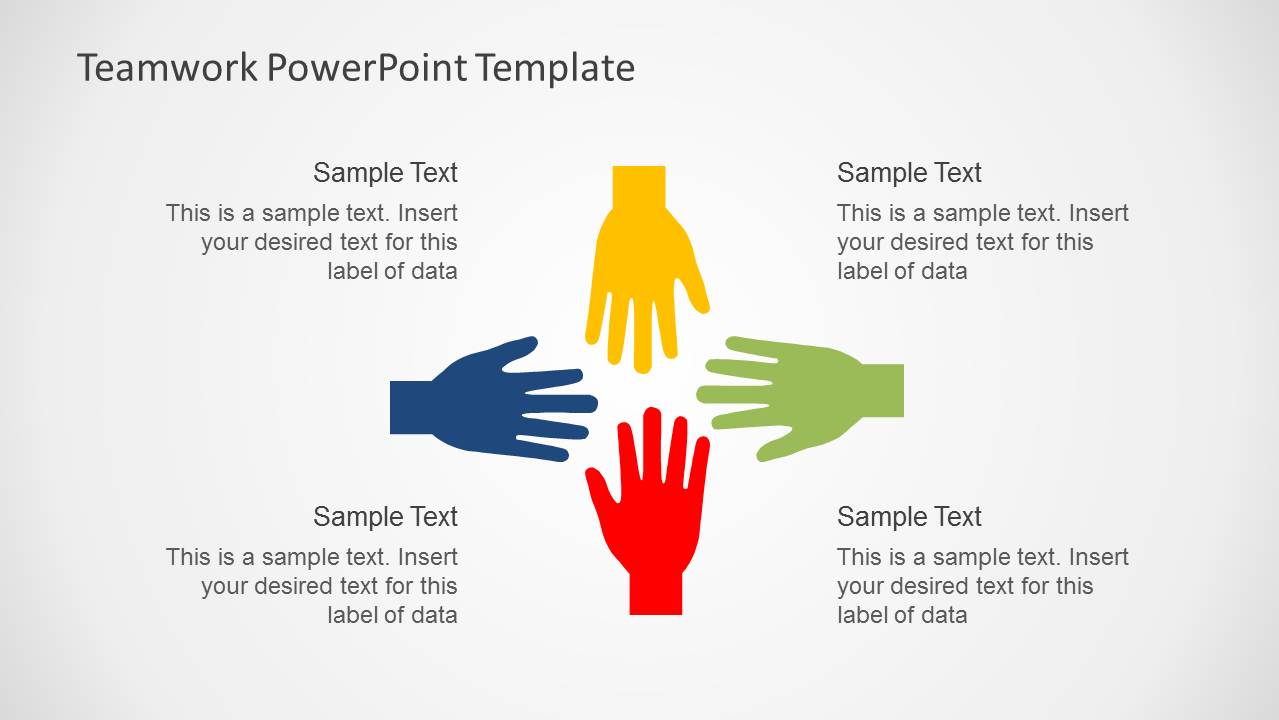 Teamwork PowerPoint Template

Sample Text

This is a sample text. Insert your desired text for this label of data

Sample Text

This is a sample text. Insert your desired text for this label of data

Sample Text

This is a sample text. Insert your desired text for this label of data

Sample Text

This is a sample text. Insert your desired text for this label of data